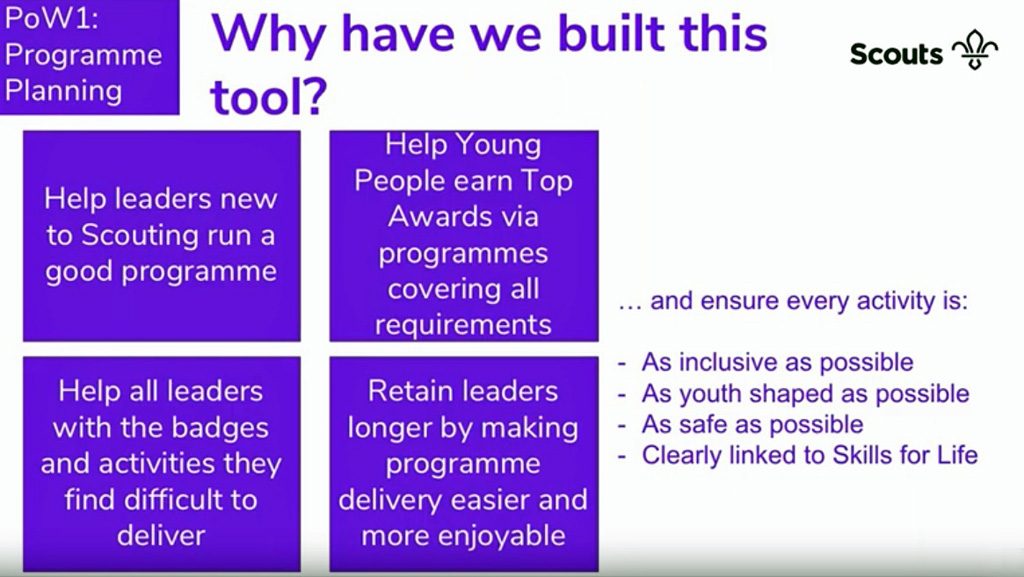 PoW1: Programme Planning

Why have we built this tool?

Scouts

Help leaders new to Scouting run a good programme

Help Young People earn Top Awards via programmes covering all requirements

Help all leaders with the badges and activities they find difficult to deliver

Retain leaders longer by making programme delivery easier and more enjoyable

… and ensure every activity is:

- As inclusive as possible
- As youth shaped as possible
- As safe as possible
- Clearly linked to Skills for Life